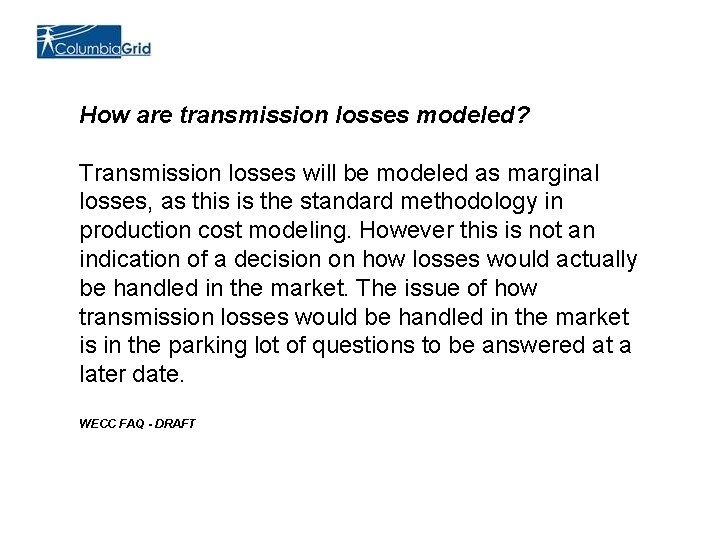 ColumbiaGrid

How are transmission losses modeled?

Transmission losses will be modeled as marginal losses, as this is the standard methodology in production cost modeling. However this is not an indication of a decision on how losses would actually be handled in the market. The issue of how transmission losses would be handled in the market is in the parking lot of questions to be answered at a later date.

WECC FAQ - DRAFT